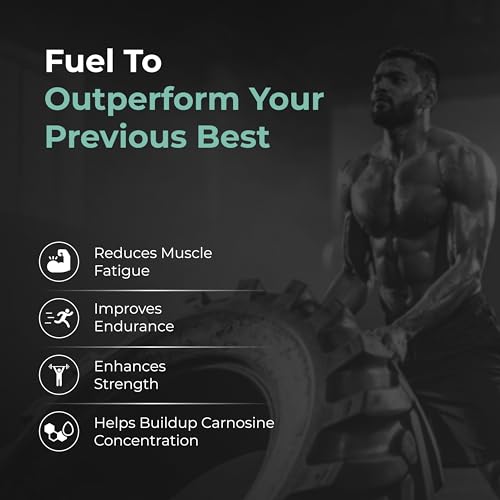 Fuel To
Outperform Your Previous Best

Reduces Muscle Fatigue

Improves Endurance

Enhances Strength

Helps Buildup Carnosine Concentration